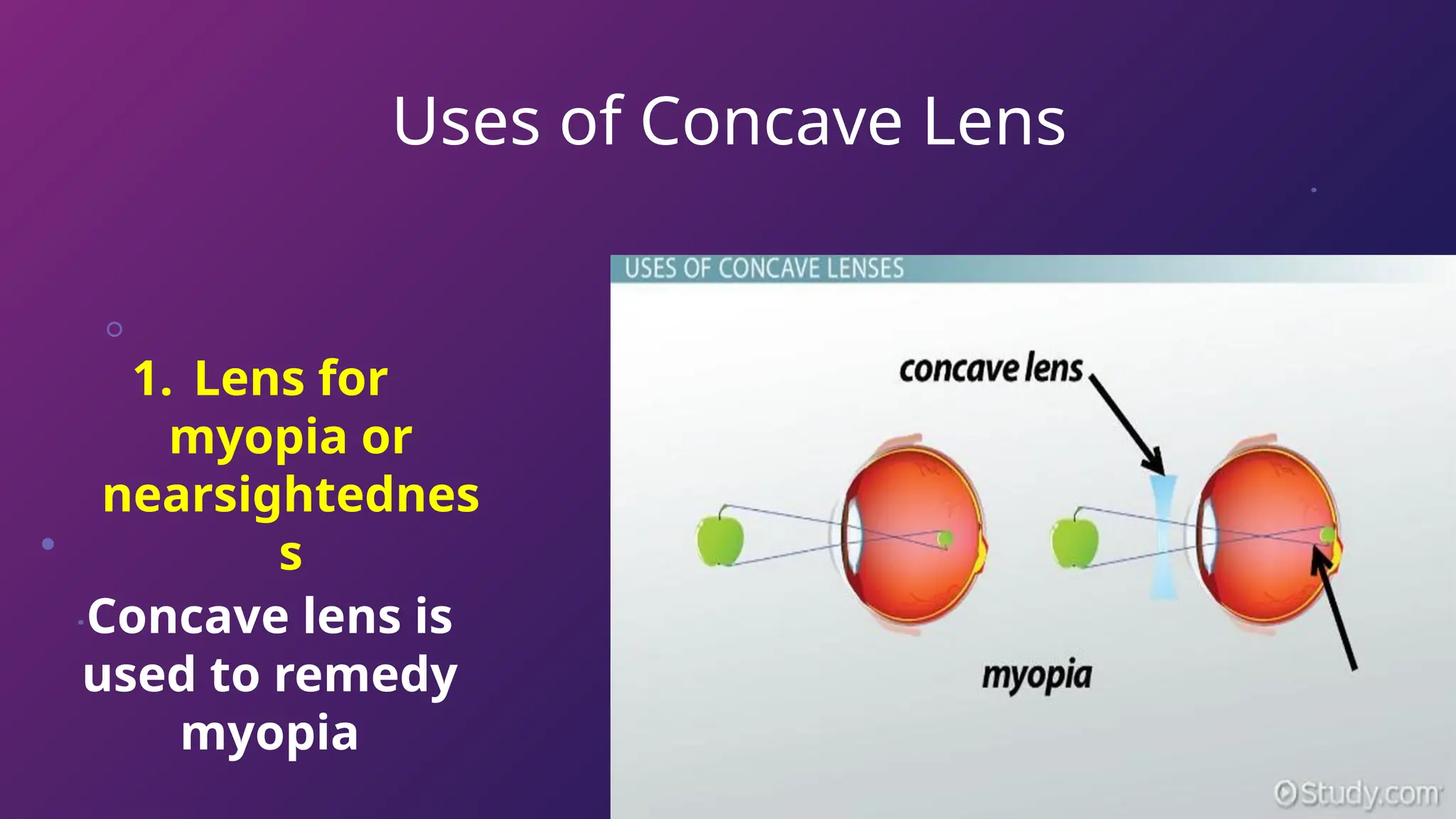 Uses of Concave Lens

1. Lens for myopia or nearsightedness

Concave lens is used to remedy myopia

USES OF CONCAVE LENSES

concave lens

myopia

Study.com